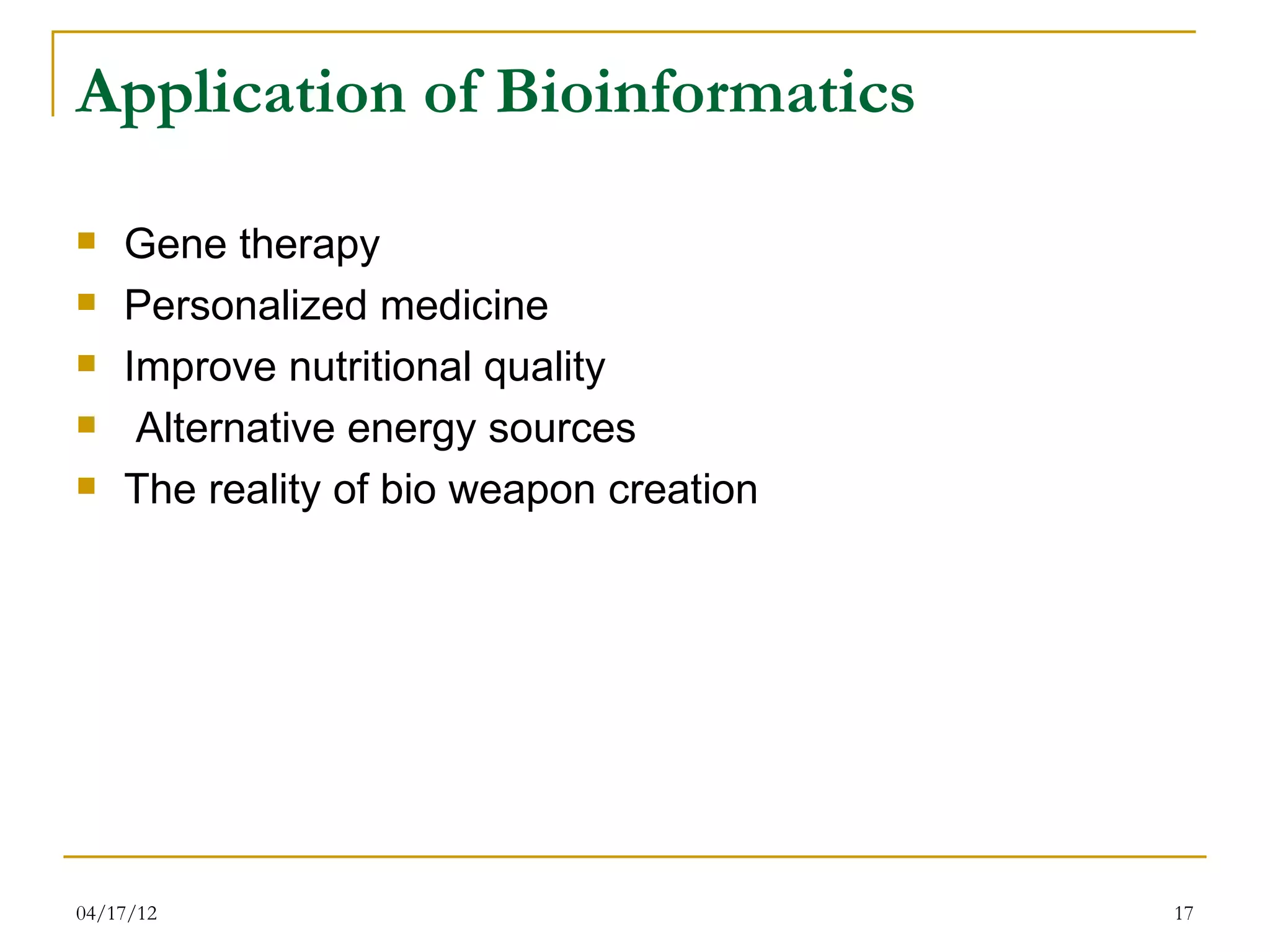 Application of Bioinformatics

- Gene therapy
- Personalized medicine
- Improve nutritional quality
- Alternative energy sources
- The reality of bio weapon creation

04/17/12

17